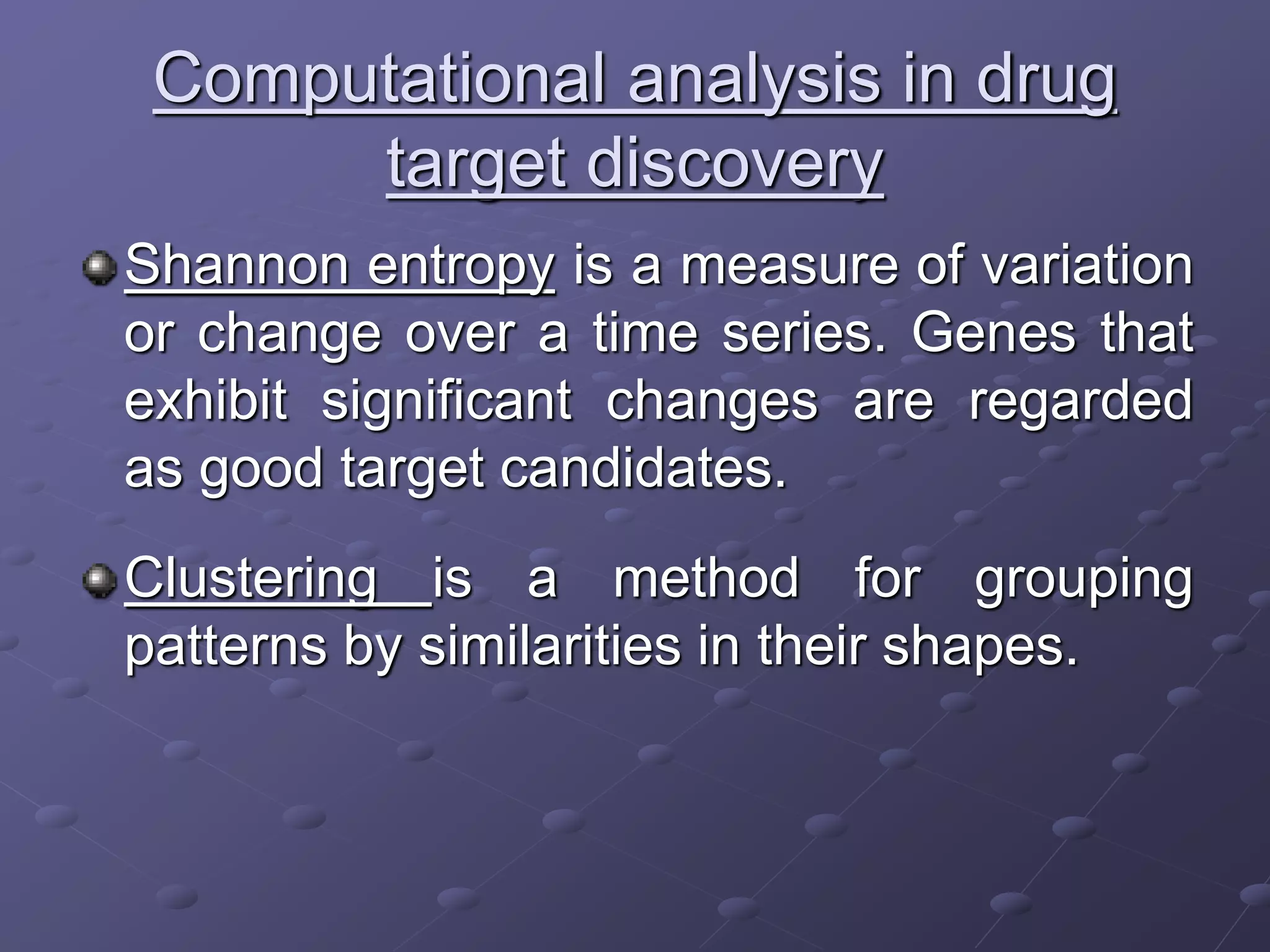 Computational analysis in drug target discovery

Shannon entropy is a measure of variation or change over a time series. Genes that exhibit significant changes are regarded as good target candidates.

Clustering is a method for grouping patterns by similarities in their shapes.